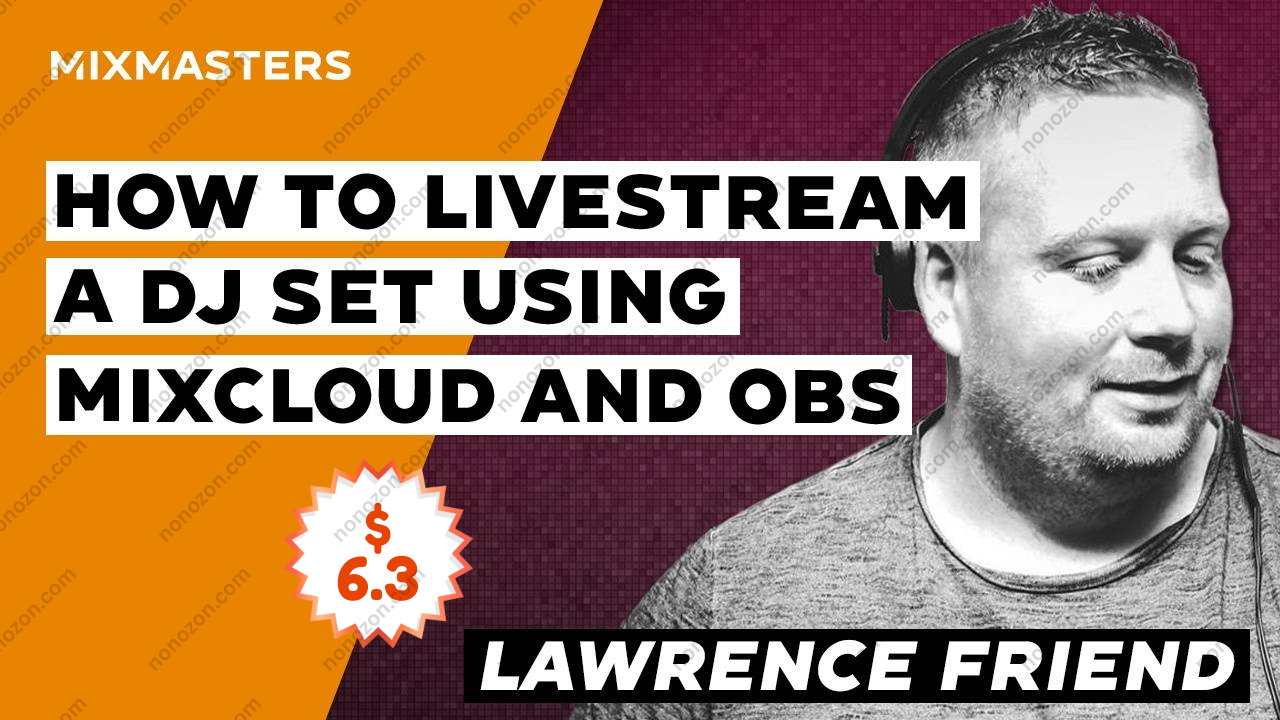 MIXMASTERS

HOW TO LIVESTREAM A DJ SET USING MIXCLOUD AND OBS

$ 6.3

LAWRENCE FRIEND

nonozon.com